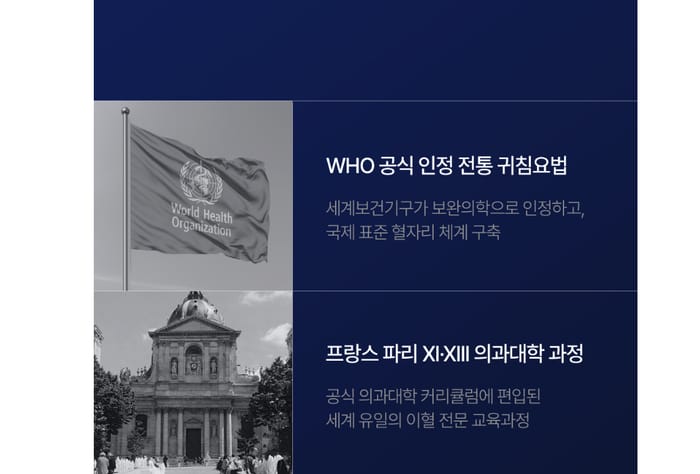 World Health Organization

WHO 공식 인정 전통 귀침요법

세계보건기구가 보완의학으로 인정하고, 국제 표준 혈자리 체계 구축

프랑스 파리 XI·XIII 의과대학 과정

공식 의과대학 커리큘럼에 편입된 세계 유일의 이혈 전문 교육과정